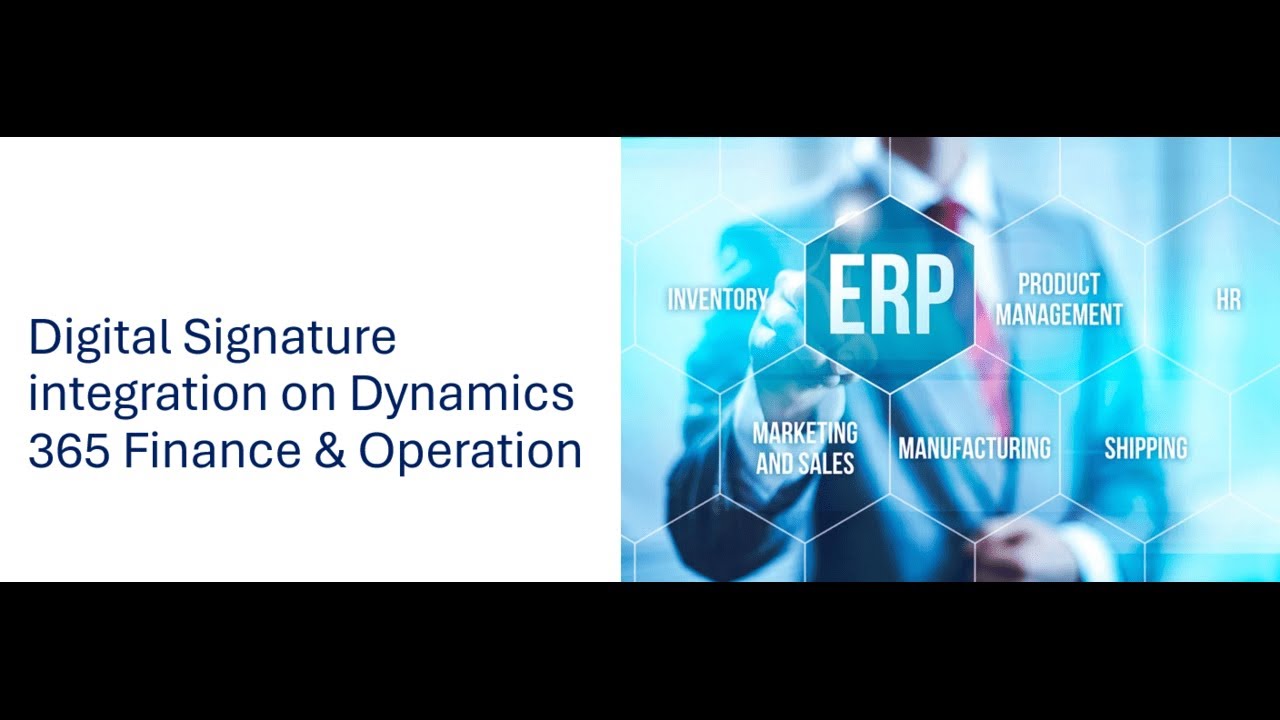 Digital Signature integration on Dynamics 365 Finance & Operation

INVENTORY
ERP
PRODUCT MANAGEMENT
HR
MARKETING AND SALES
MANUFACTURING
SHIPPING